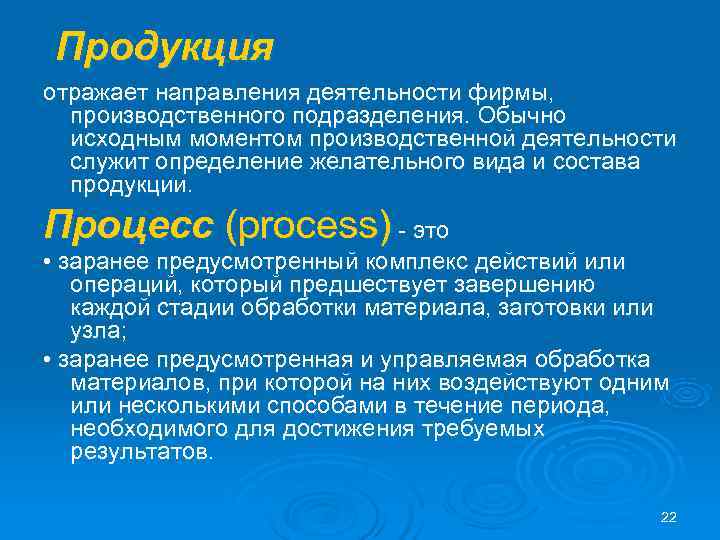 Продукция

отражает направления деятельности фирмы, производственного подразделения. Обычно исходным моментом производственной деятельности служит определение желательного вида и состава продукции.

Процесс (process) - это

• заранее предусмотренный комплекс действий или операций, который предшествует завершению каждой стадии обработки материала, заготовки или узла;

• заранее предусмотренная и управляемая обработка материалов, при которой на них воздействуют одним или несколькими способами в течение периода, необходимого для достижения требуемых результатов.

22